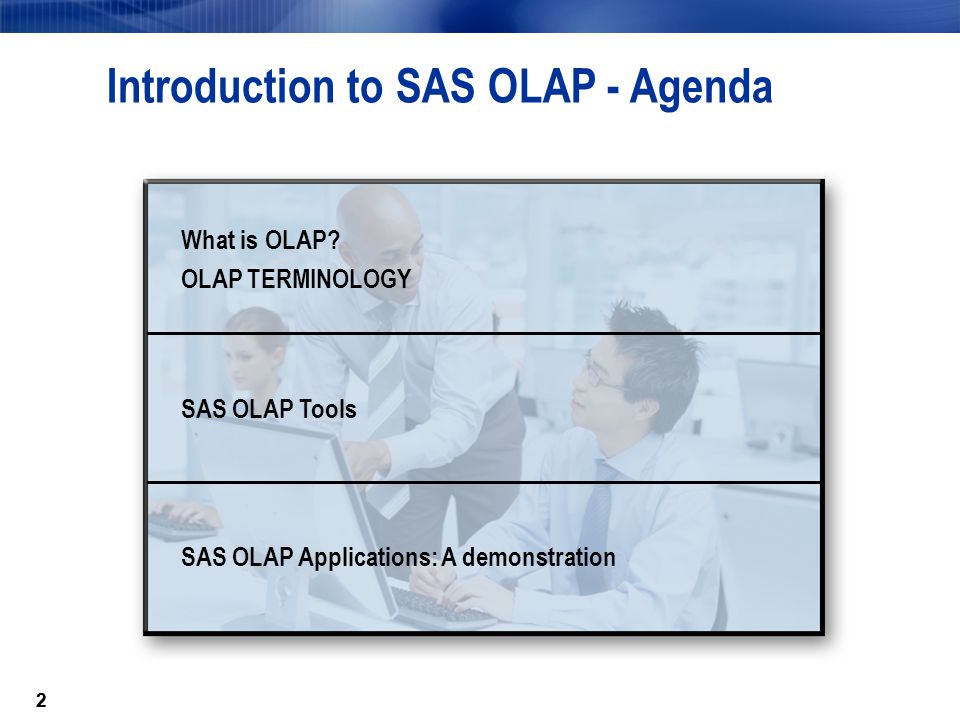 Introduction to SAS OLAP - Agenda

What is OLAP?
OLAP TERMINOLOGY

SAS OLAP Tools

SAS OLAP Applications: A demonstration

2